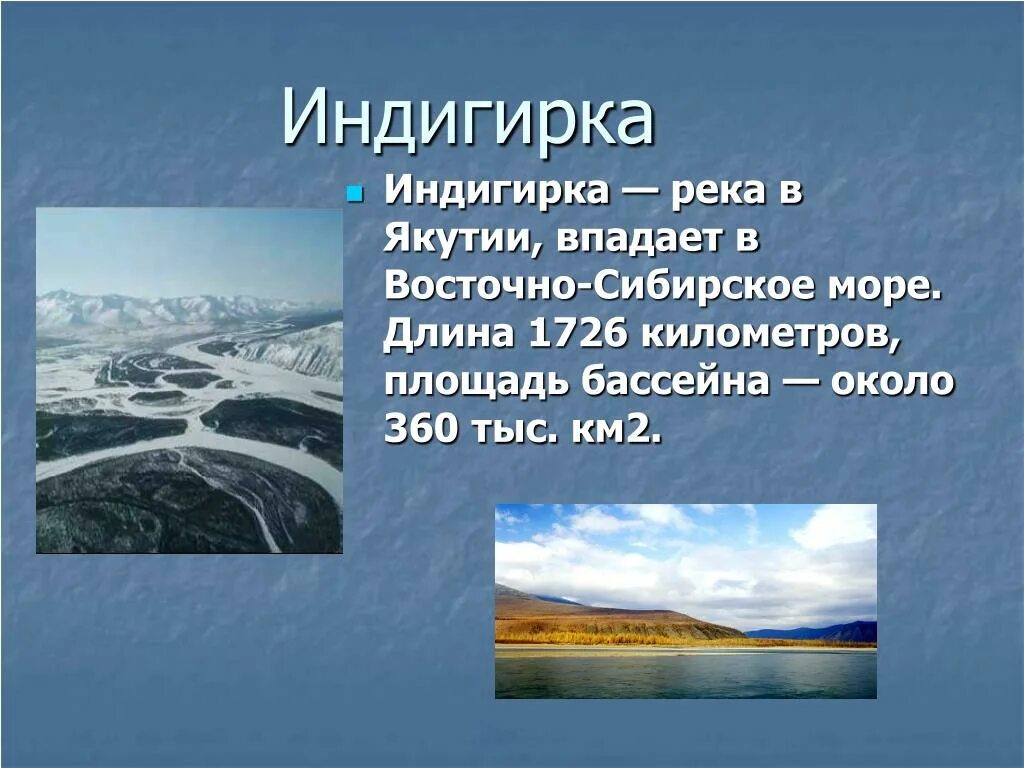 Индигирка

Индигирка — река в Якутии, впадает в Восточно-Сибирское море. Длина 1726 километров, площадь бассейна — около 360 тыс. км2.